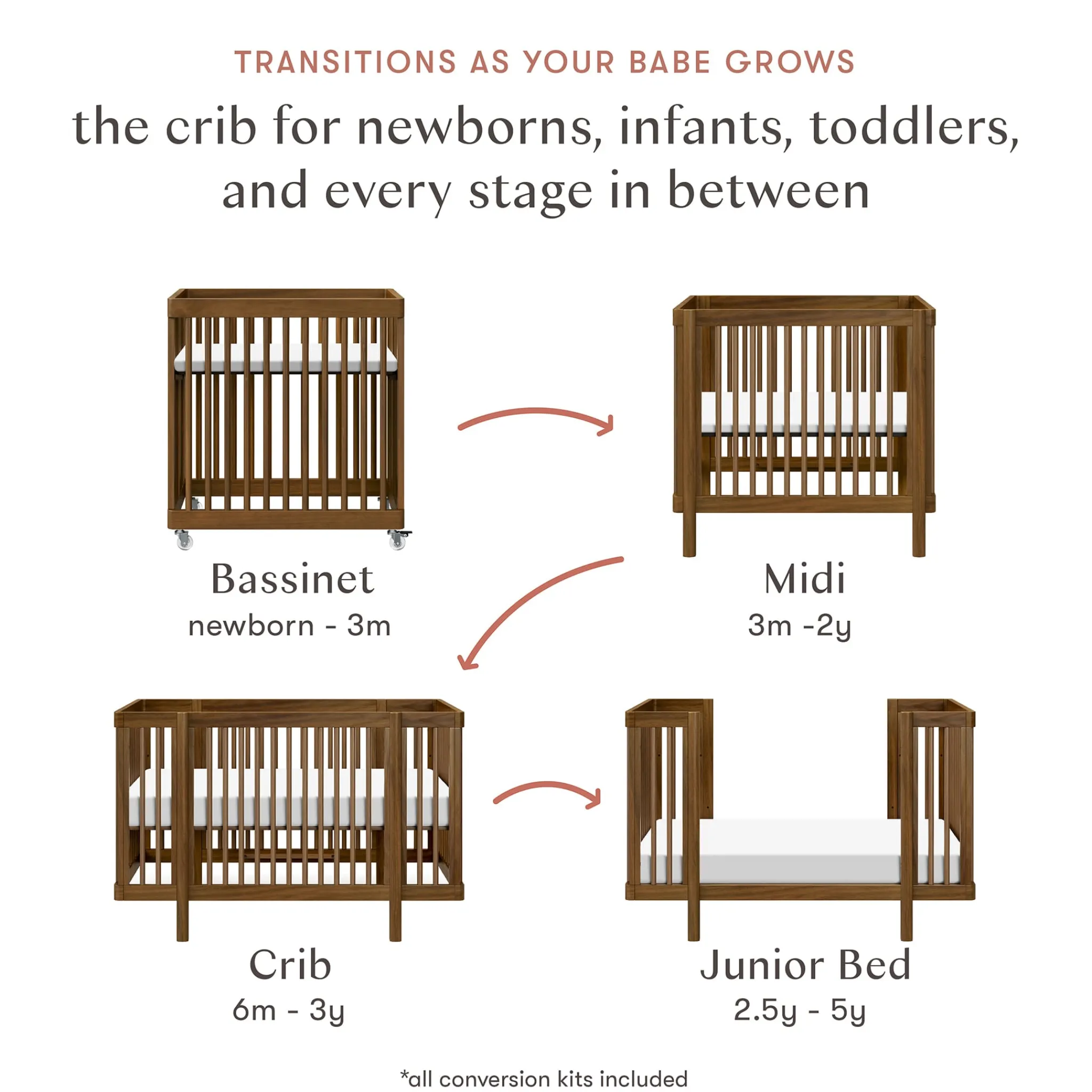 TRANSITIONS AS YOUR BABE GROWS

the crib for newborns, infants, toddlers, and every stage in between

Bassinet
newborn - 3m

Midi
3m -2y

Crib
6m - 3y

Junior Bed
2.5y - 5y

*all conversion kits included